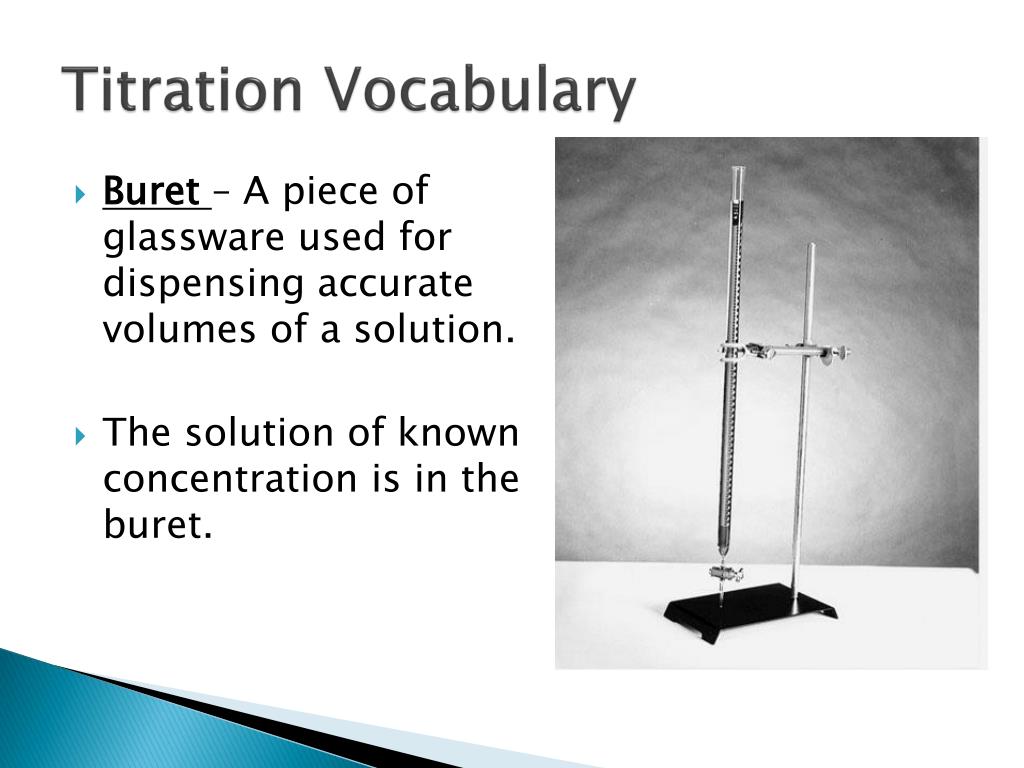 Titration Vocabulary

Buret – A piece of glassware used for dispensing accurate volumes of a solution.

The solution of known concentration is in the buret.